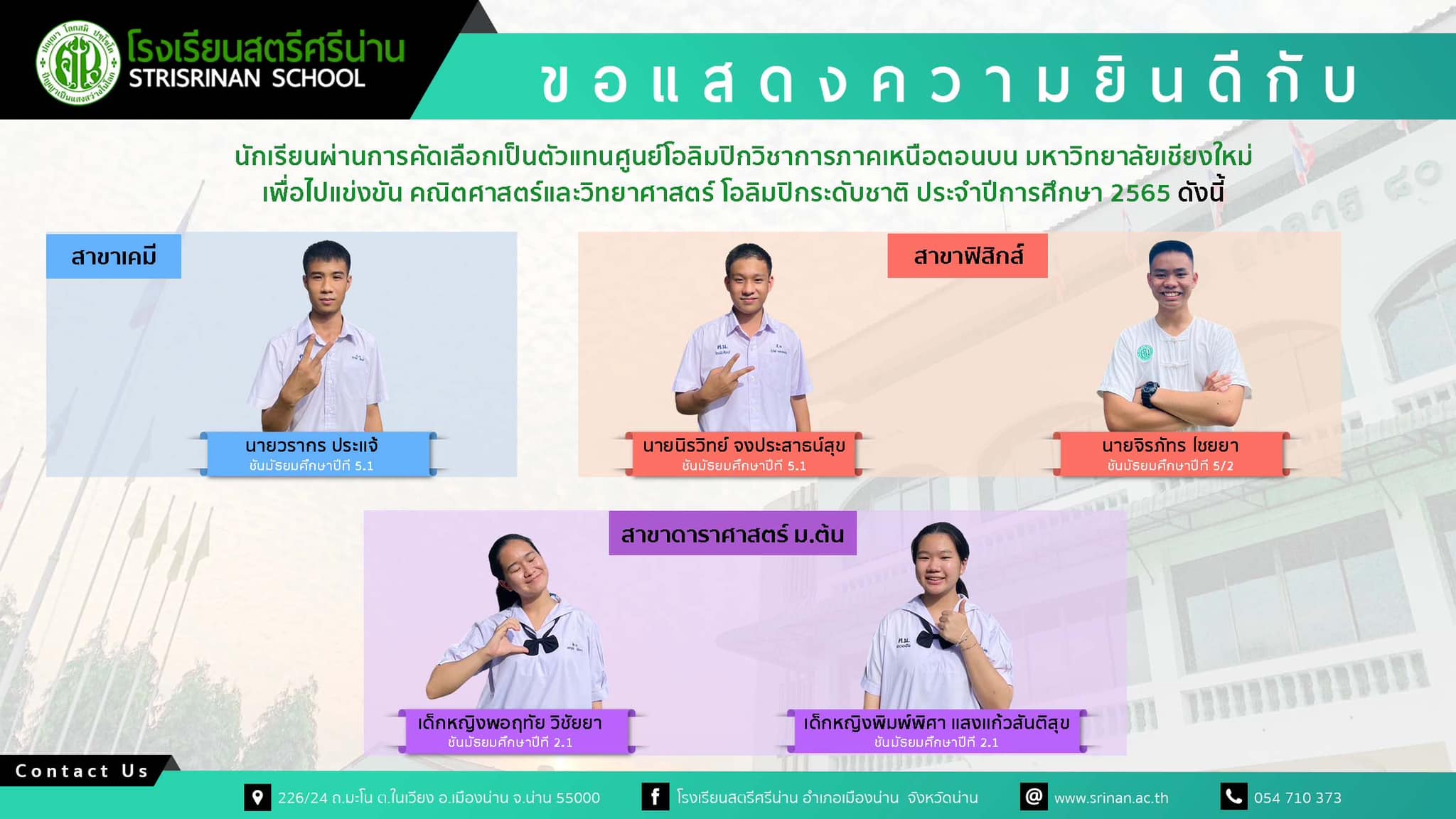 โรงเรียนสตรีศรีน่าน
STRISRINAN SCHOOL

ขอแสดงความยินดีกับ

นักเรียนผ่านการคัดเลือกเป็นตัวแทนศูนย์โอลิมปิกวิชาการภาคเหนือตอนบน มหาวิทยาลัยเชียงใหม่ เพื่อไปแข่งขัน คณิตศาสตร์และวิทยาศาสตร์ โอลิมปิกระดับชาติ ประจำปีการศึกษา 2565 ดังนี้

สาขาเคมี

นายวรากร ประแจ้
ชั้นมัธยมศึกษาปีที่ 5.1

สาขาฟิสิกส์

นายนิรวิทย์ จงประสาธน์สุข
ชั้นมัธยมศึกษาปีที่ 5.1

นายจิรภัทร ไชยยา
ชั้นมัธยมศึกษาปีที่ 5/2

สาขาดาราศาสตร์ ม.ต้น

เด็กหญิงพอฤทัย วิชัยยา
ชั้นมัธยมศึกษาปีที่ 2.1

เด็กหญิงพิมพ์พิศา แสงแก้วสันติสุข
ชั้นมัธยมศึกษาปีที่ 2.1

Contact Us

226/24 ถ.มะโน ต.ในเวียง อ.เมืองน่าน จ.น่าน 55000
โรงเรียนสตรีศรีน่าน อำเภอเมืองน่าน จังหวัดน่าน
www.srinan.ac.th
054 710 373